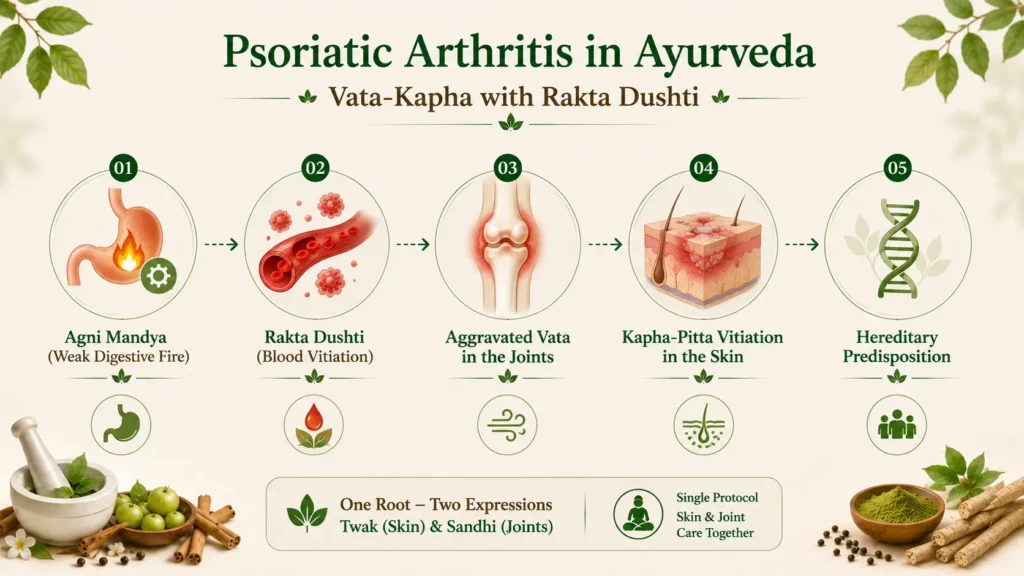 Psoriatic Arthritis in Ayurveda

Vata-Kapha with Rakta Dushti

01

Agni Mandya
(Weak Digestive Fire)

02

Rakta Dushti
(Blood Vitiation)

03

Aggravated Vata
in the Joints

04

Kapha-Pitta Vitiation
in the Skin

05

Hereditary
Predisposition

One Root – Two Expressions
Twak (Skin) & Sandhi (Joints)

Single Protocol
Skin & Joint
Care Together